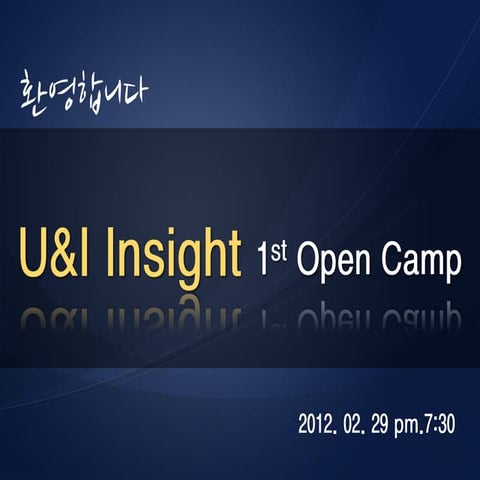 환영합니다

U&I Insight 1st Open Camp

2012. 02. 29 pm.7:30